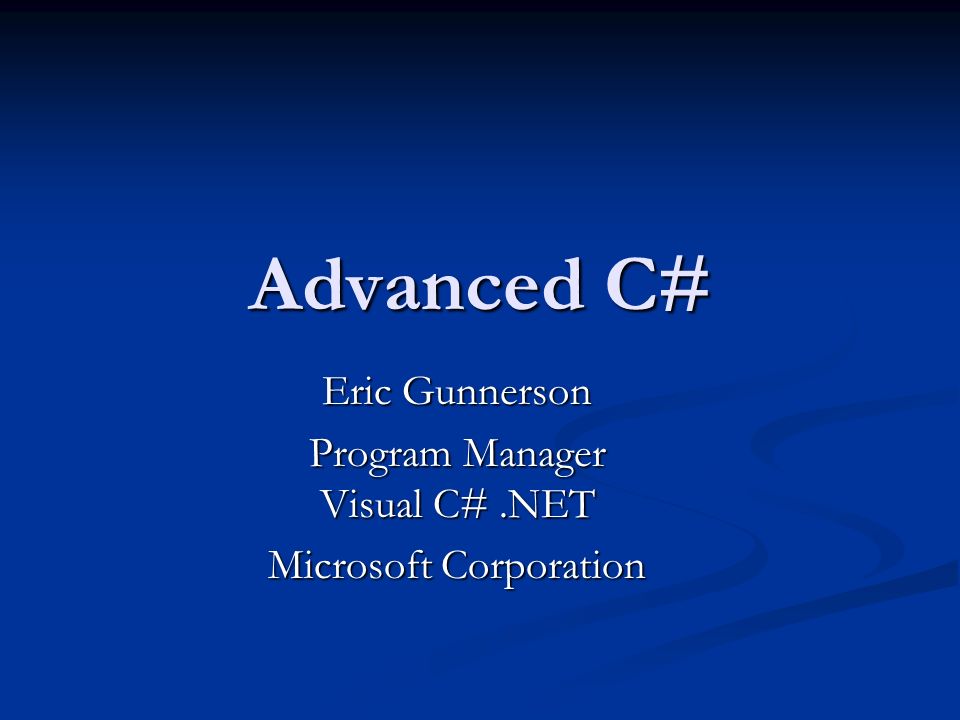 Advanced C#

Eric Gunnerson

Program Manager
Visual C# .NET

Microsoft Corporation